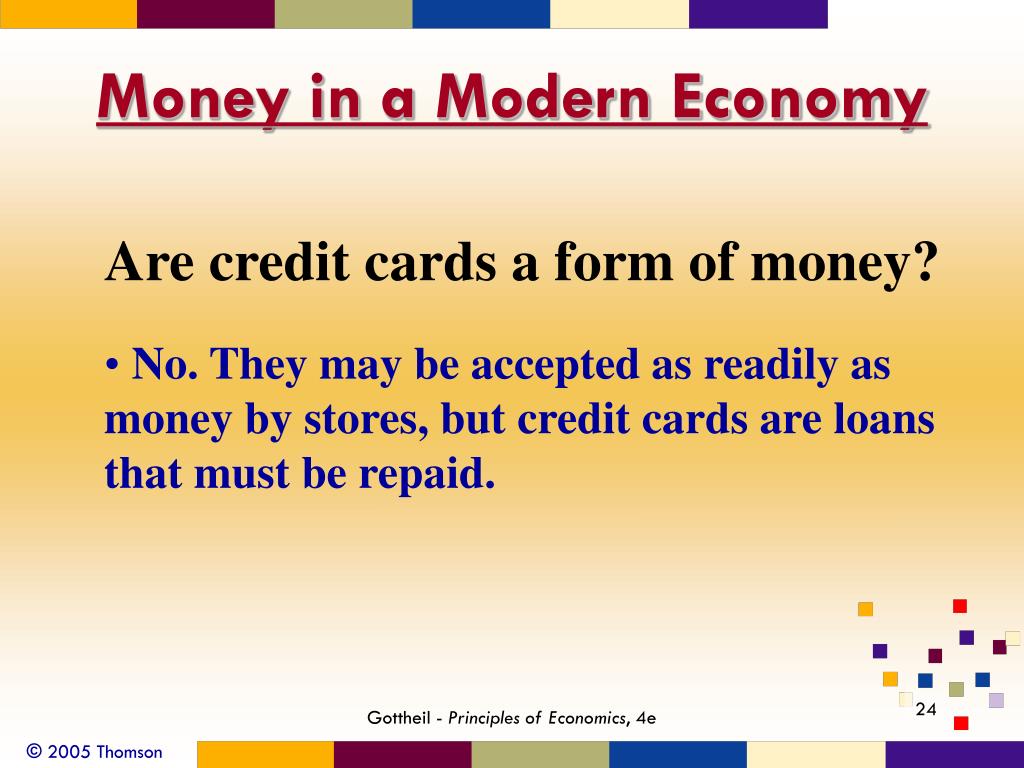 Money in a Modern Economy

Are credit cards a form of money?

• No. They may be accepted as readily as money by stores, but credit cards are loans that must be repaid.

Gottheil - Principles of Economics, 4e

24

© 2005 Thomson